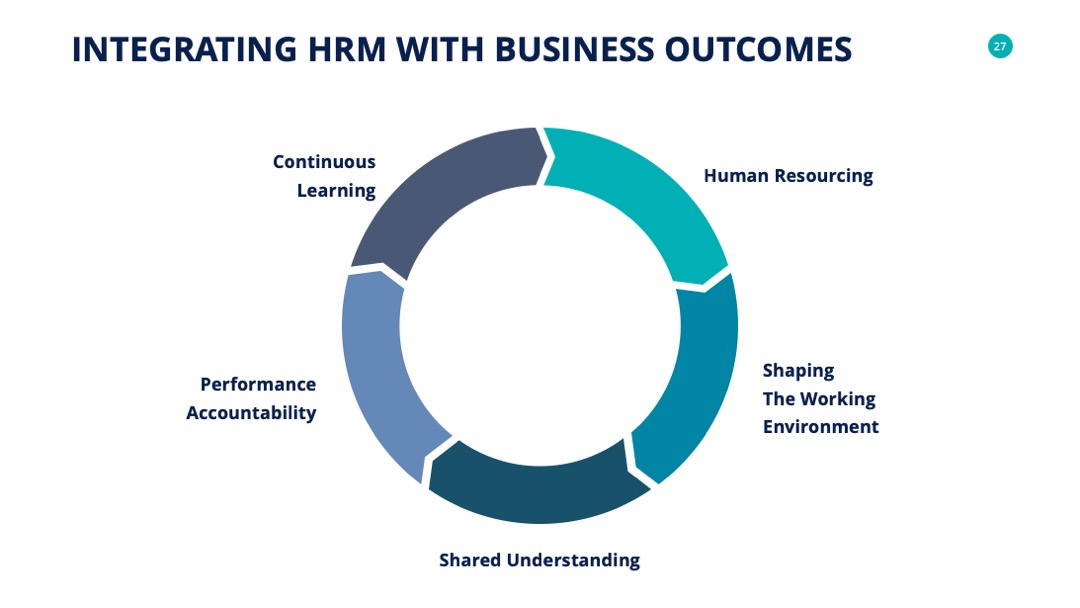 INTEGRATING HRM WITH BUSINESS OUTCOMES

27

Continuous
Learning

Human Resourcing

Shaping
The Working
Environment

Shared Understanding

Performance
Accountability